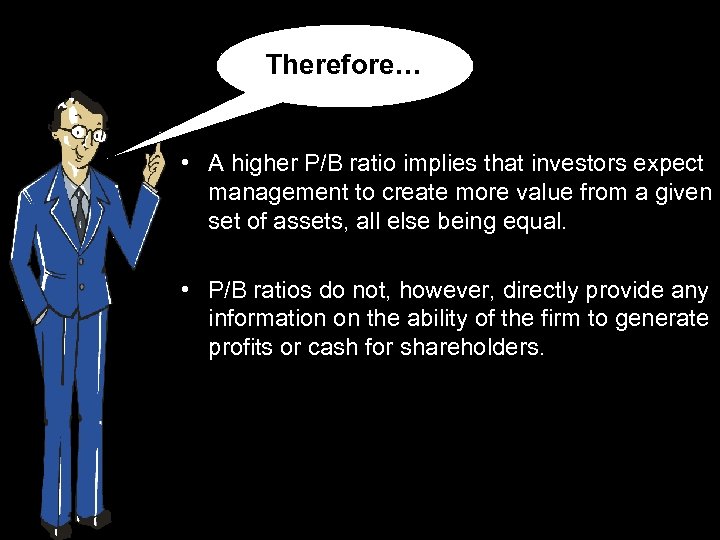 Therefore…

• A higher P/B ratio implies that investors expect management to create more value from a given set of assets, all else being equal.

• P/B ratios do not, however, directly provide any information on the ability of the firm to generate profits or cash for shareholders.